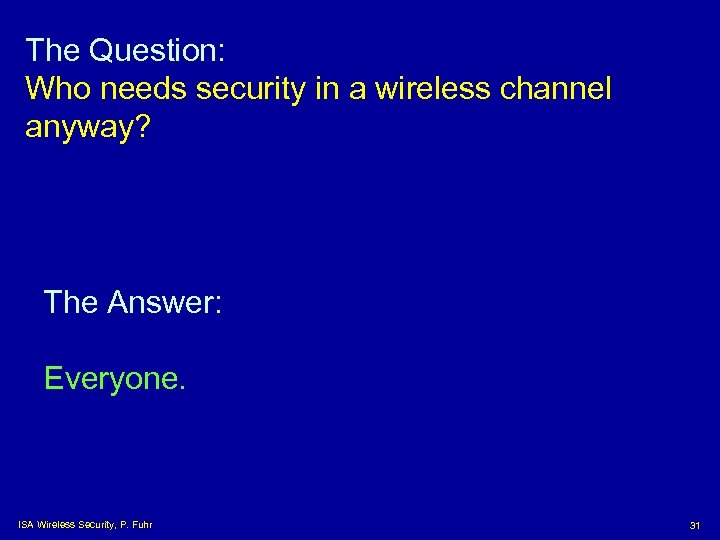 The Question:
Who needs security in a wireless channel anyway?

The Answer:

Everyone.

ISA Wireless Security, P. Fuhr

31